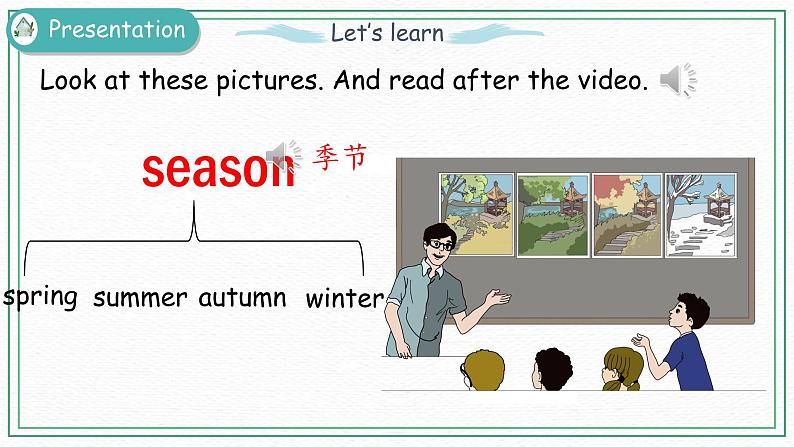 Presentation

Let's learn

Look at these pictures. And read after the video.

season 季节

spring summer autumn winter